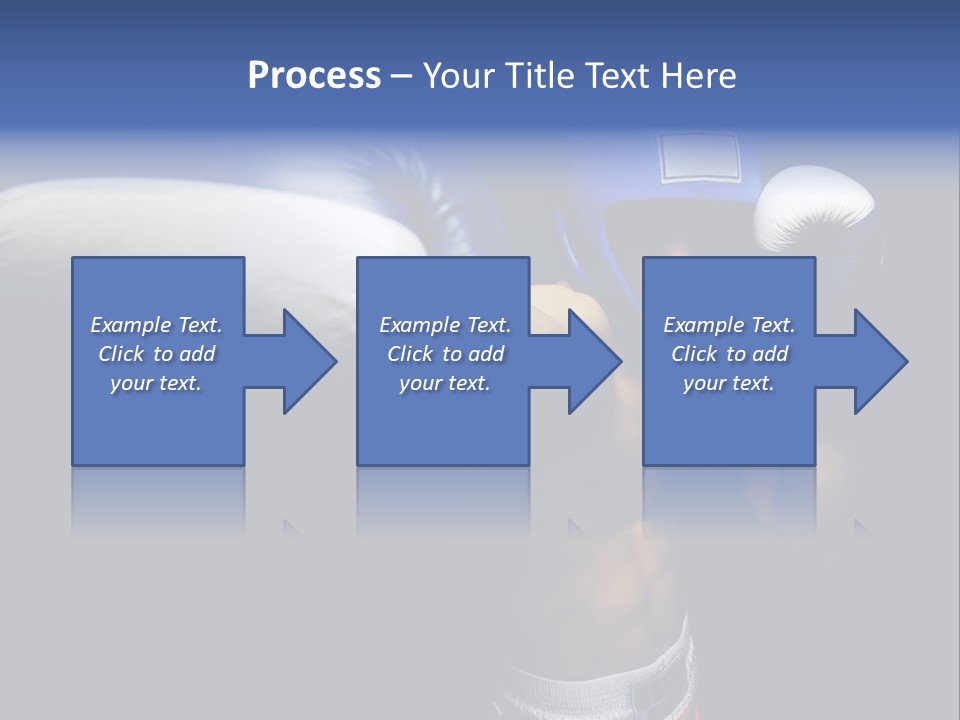 Process – Your Title Text Here

Example Text. Click to add your text.

Example Text. Click to add your text.

Example Text. Click to add your text.